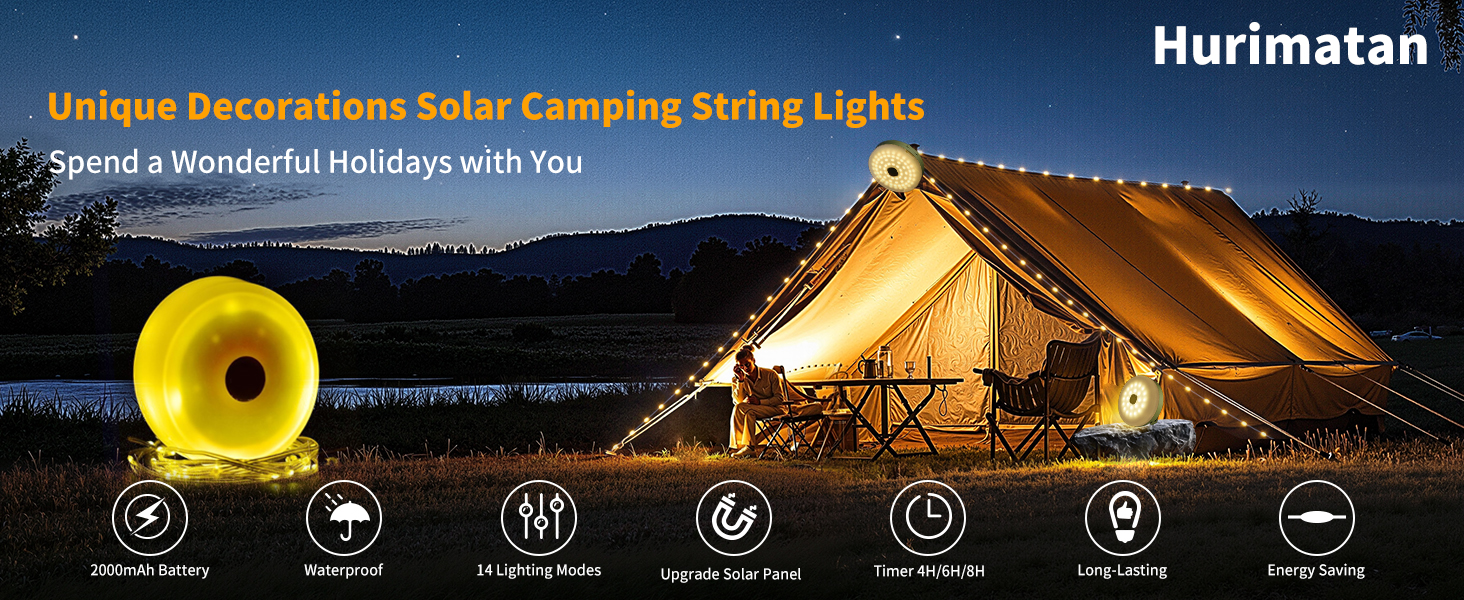 Hurimatan

Unique Decorations Solar Camping String Lights

Spend a Wonderful Holidays with You

2000mAh Battery

Waterproof

14 Lighting Modes

Upgrade Solar Panel

Timer 4H/6H/8H

Long-Lasting

Energy Saving